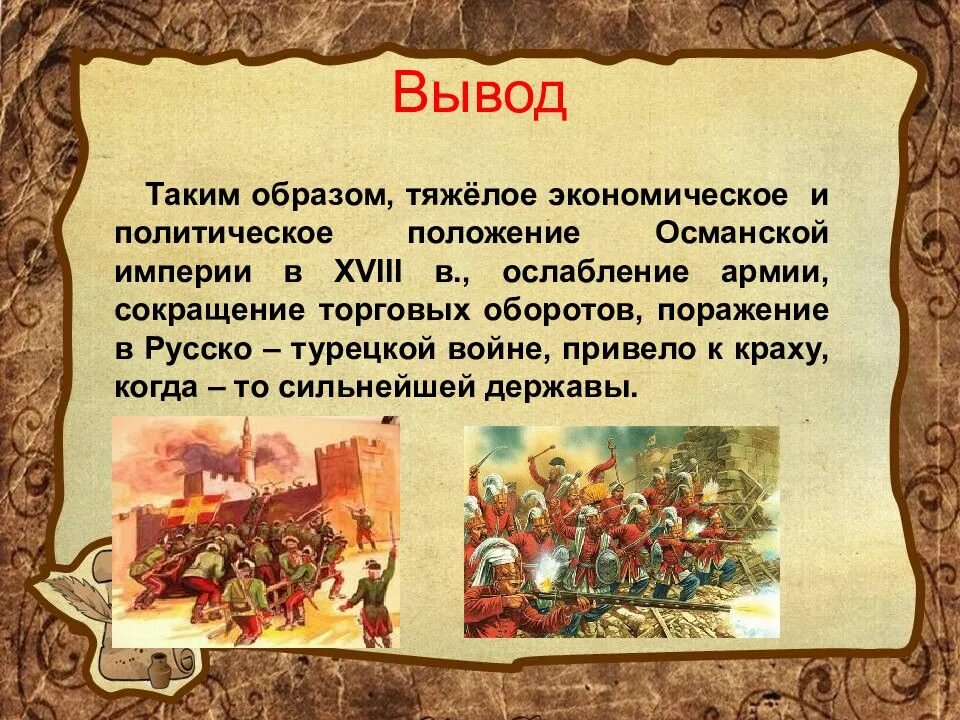 Вывод

Таким образом, тяжёлое экономическое и политическое положение Османской империи в XVIII в., ослабление армии, сокращение торговых оборотов, поражение в Русско – турецкой войне, привело к краху, когда – то сильнейшей державы.